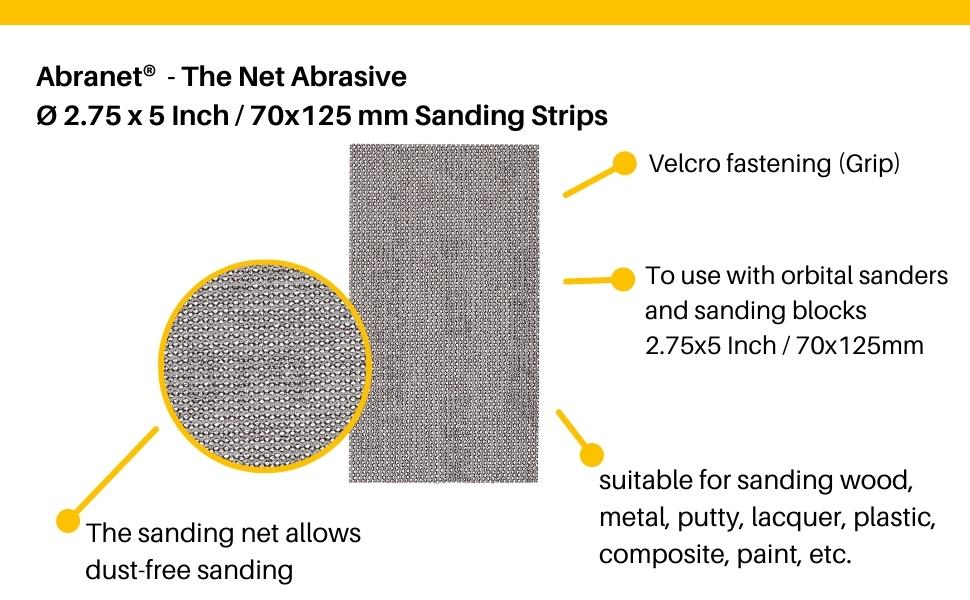 Abranet® - The Net Abrasive
Ø 2.75 x 5 Inch / 70x125 mm Sanding Strips

Velcro fastening (Grip)

To use with orbital sanders and sanding blocks 2.75x5 Inch / 70x125mm

suitable for sanding wood, metal, putty, lacquer, plastic, composite, paint, etc.

The sanding net allows dust-free sanding